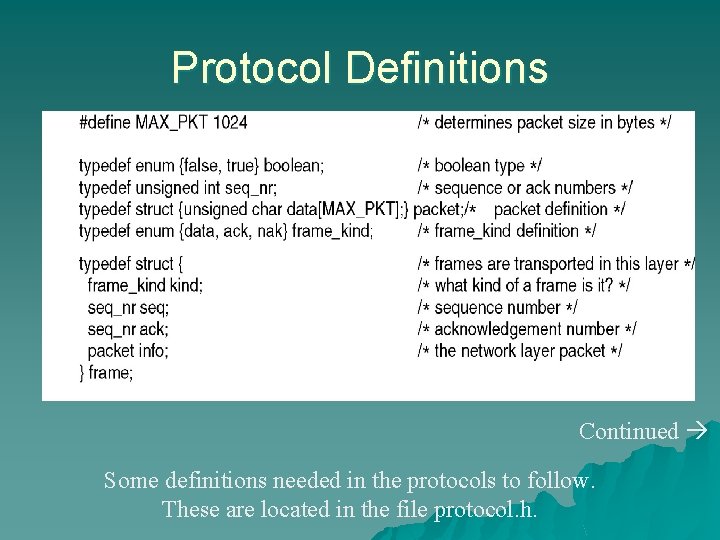 Protocol Definitions

#define MAX_PKT 1024 /* determines packet size in bytes */

typedef enum {false, true} boolean; /* boolean type */
typedef unsigned int seq_nr; /* sequence or ack numbers */
typedef struct {unsigned char data[MAX_PKT];} packet;/* packet definition */
typedef enum {data, ack, nak} frame_kind; /* frame_kind definition */

typedef struct { /* frames are transported in this layer */
frame_kind kind; /* what kind of a frame is it? */
seq_nr seq; /* sequence number */
seq_nr ack; /* acknowledgement number */
packet info; /* the network layer packet */
} frame;

Continued →

Some definitions needed in the protocols to follow.
These are located in the file protocol.h.